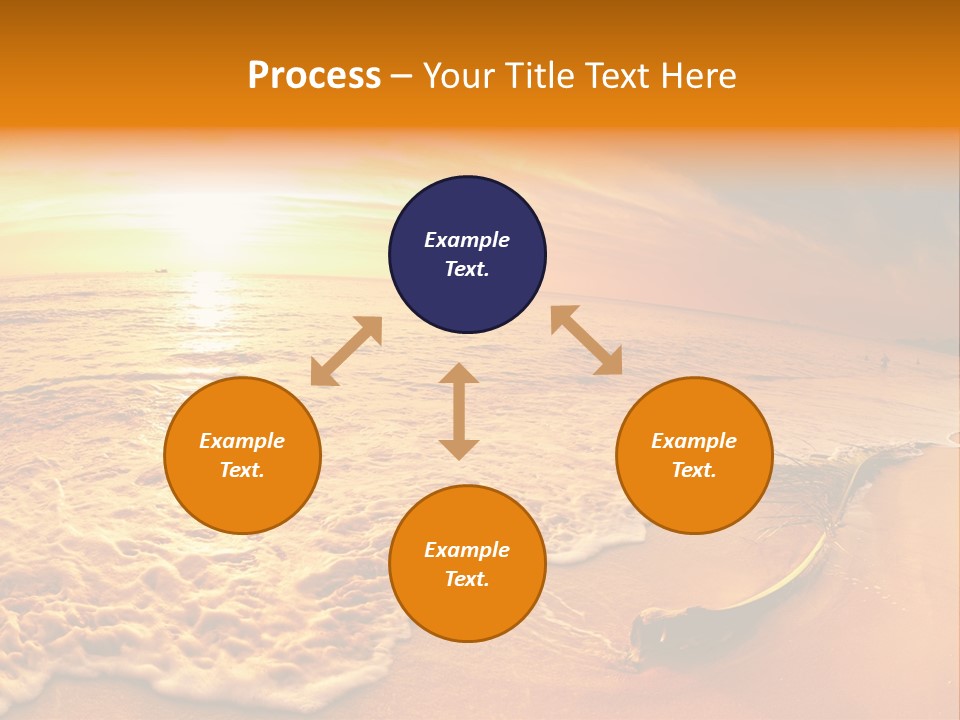 Process – Your Title Text Here

Example Text.

Example Text.

Example Text.

Example Text.